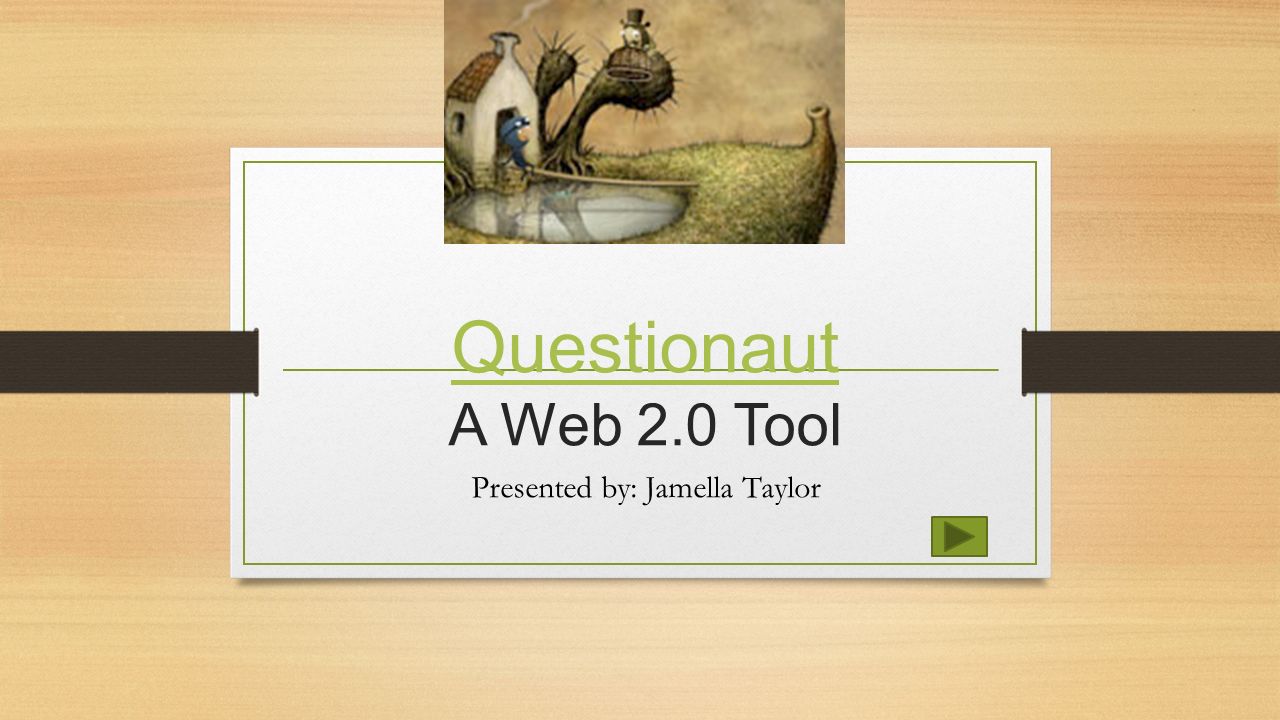 Questionaut

A Web 2.0 Tool

Presented by: Jamella Taylor